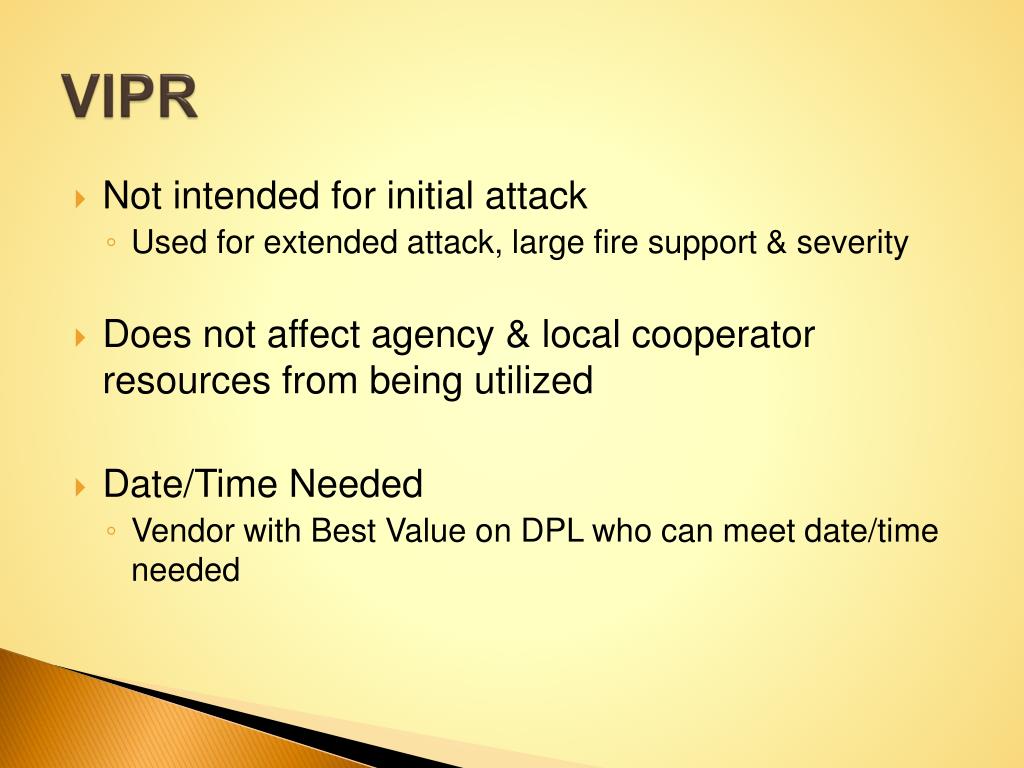 VIPR

Not intended for initial attack
Used for extended attack, large fire support & severity

Does not affect agency & local cooperator resources from being utilized

Date/Time Needed
Vendor with Best Value on DPL who can meet date/time needed